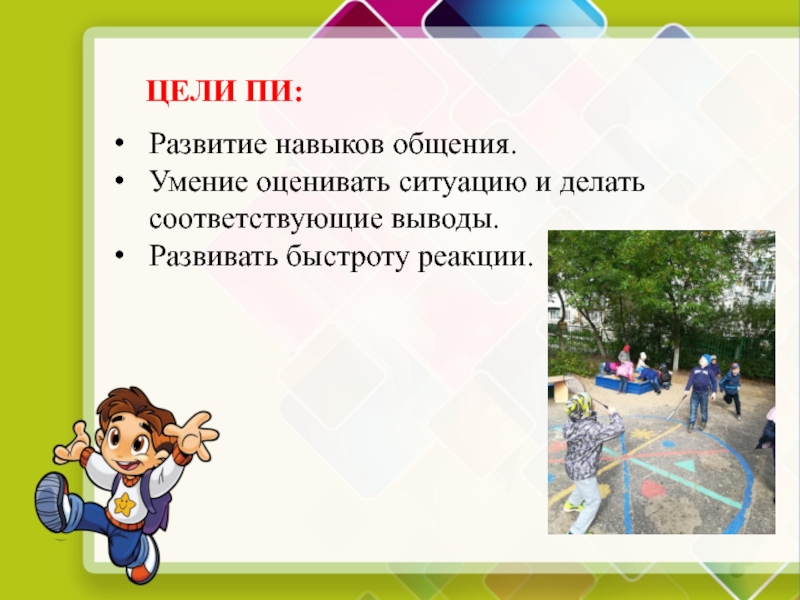 ЦЕЛИ ПИ:

• Развитие навыков общения.
• Умение оценивать ситуацию и делать соответствующие выводы.
• Развивать быстроту реакции.